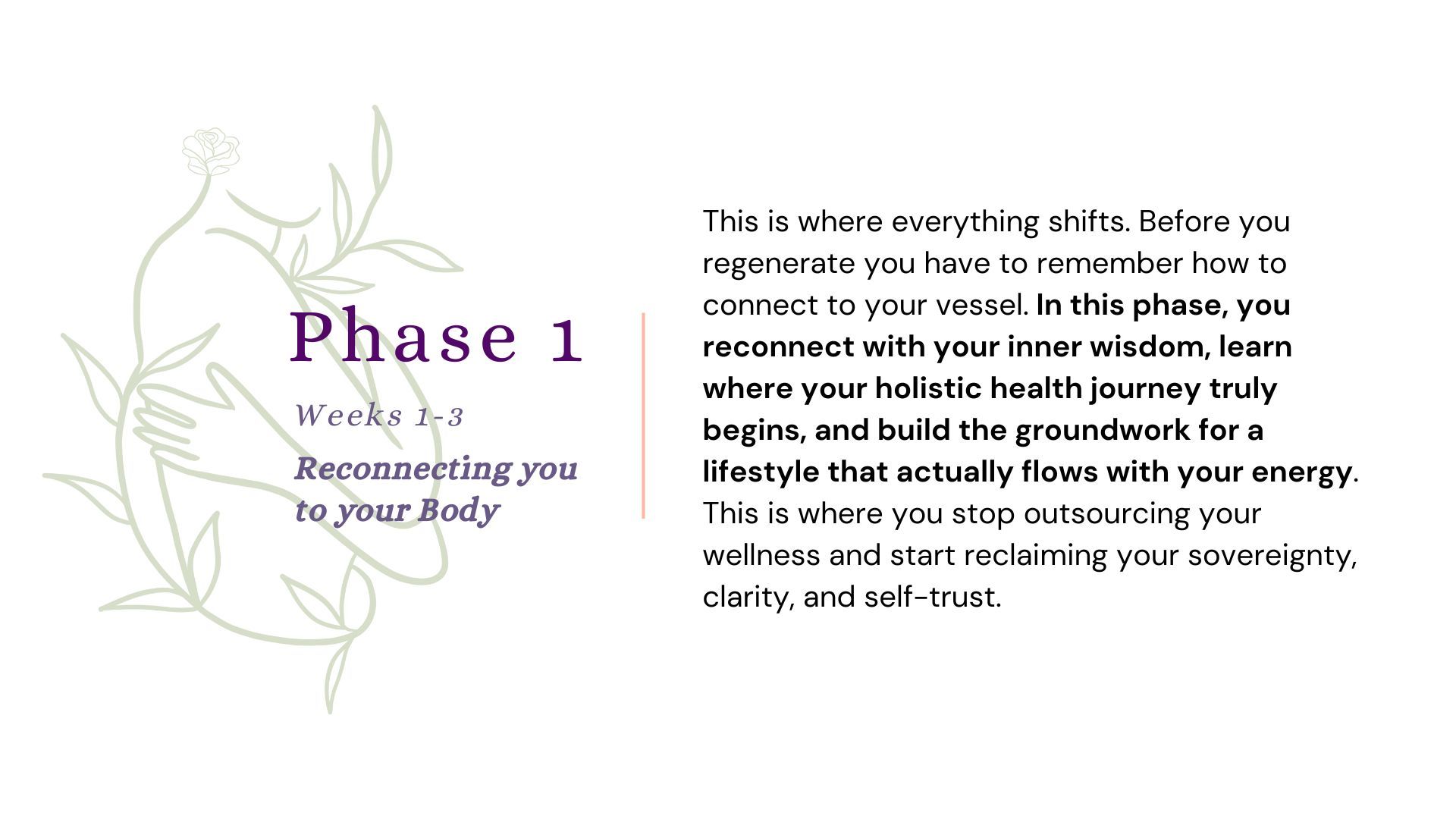 Phase 1

Weeks 1-3

Reconnecting you to your Body

This is where everything shifts. Before you regenerate you have to remember how to connect to your vessel. In this phase, you reconnect with your inner wisdom, learn where your holistic health journey truly begins, and build the groundwork for a lifestyle that actually flows with your energy. This is where you stop outsourcing your wellness and start reclaiming your sovereignty, clarity, and self-trust.